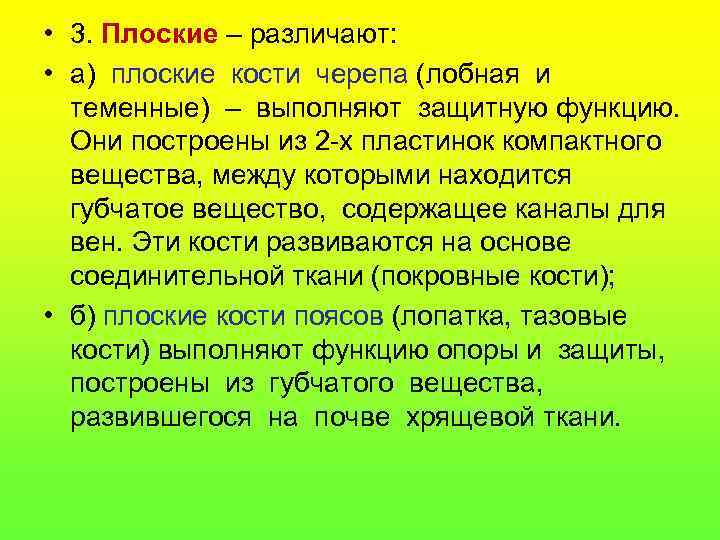 • 3. Плоские – различают:

• а) плоские кости черепа (лобная и теменные) – выполняют защитную функцию. Они построены из 2-х пластинок компактного вещества, между которыми находится губчатое вещество, содержащее каналы для вен. Эти кости развиваются на основе соединительной ткани (покровные кости);

• б) плоские кости поясов (лопатка, тазовые кости) выполняют функцию опоры и защиты, построены из губчатого вещества, развившегося на почве хрящевой ткани.